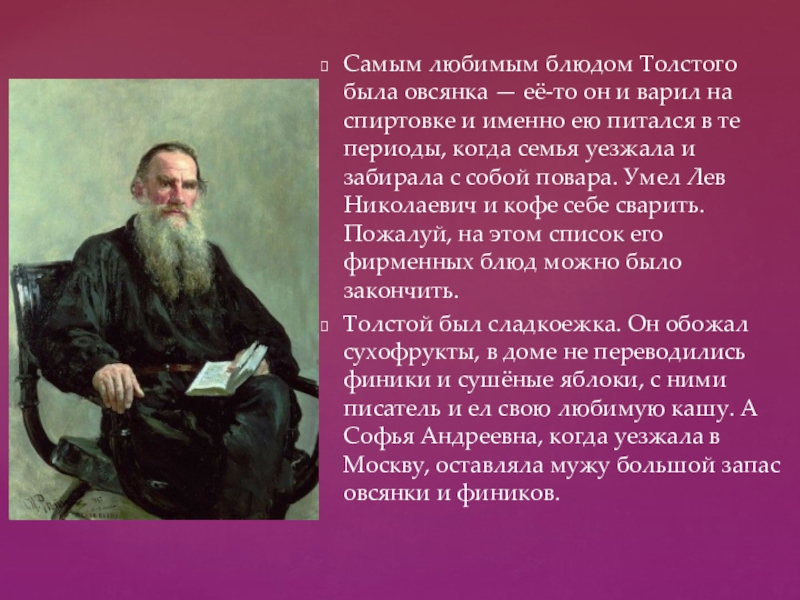 Самым любимым блюдом Толстого была овсянка — её-то он и варил на спиртовке и именно ею питался в те периоды, когда семья уезжала и забирала с собой повара. Умел Лев Николаевич и кофе себе сварить. Пожалуй, на этом список его фирменных блюд можно было закончить.

Толстой был сладкоежка. Он обожал сухофрукты, в доме не переводились финики и сушёные яблоки, с ними писатель и ел свою любимую кашу. А Софья Андреевна, когда уезжала в Москву, оставляла мужу большой запас овсянки и фиников.